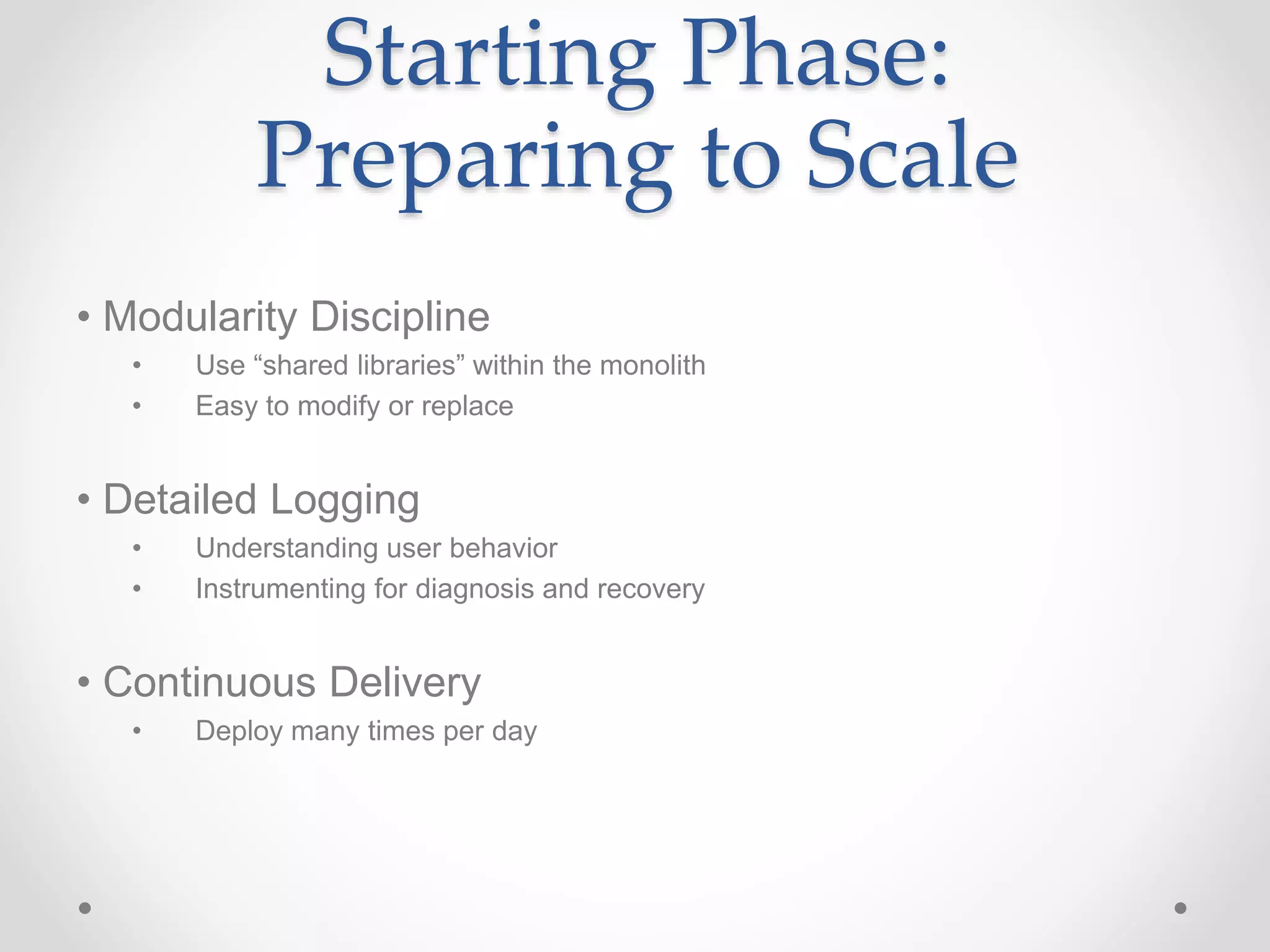 Starting Phase: Preparing to Scale

• Modularity Discipline
  • Use “shared libraries” within the monolith
  • Easy to modify or replace

• Detailed Logging
  • Understanding user behavior
  • Instrumenting for diagnosis and recovery

• Continuous Delivery
  • Deploy many times per day